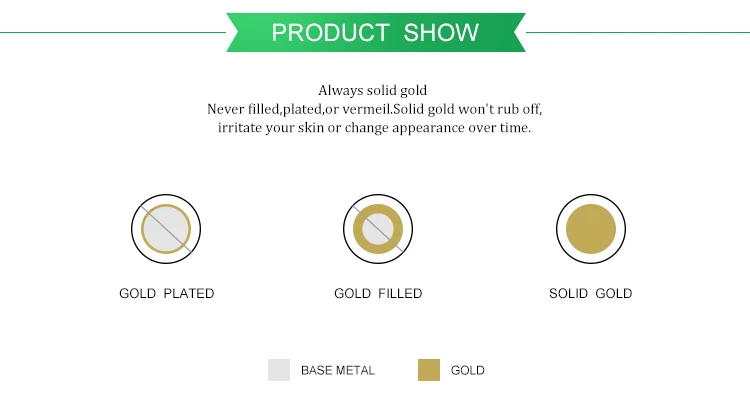 PRODUCT SHOW

Always solid gold
Never filled,plated,or vermeil.Solid gold won't rub off, irritate your skin or change appearance over time.

GOLD PLATED

GOLD FILLED

SOLID GOLD

BASE METAL

GOLD